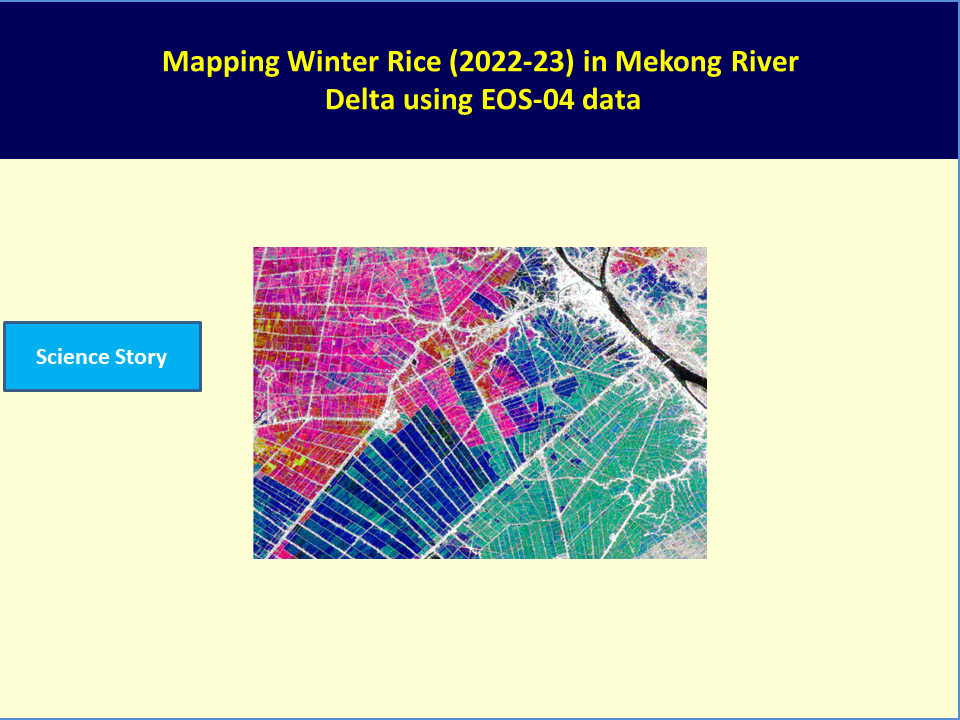 Mapping Winter Rice (2022-23) in Mekong River Delta using EOS-04 data

Science Story